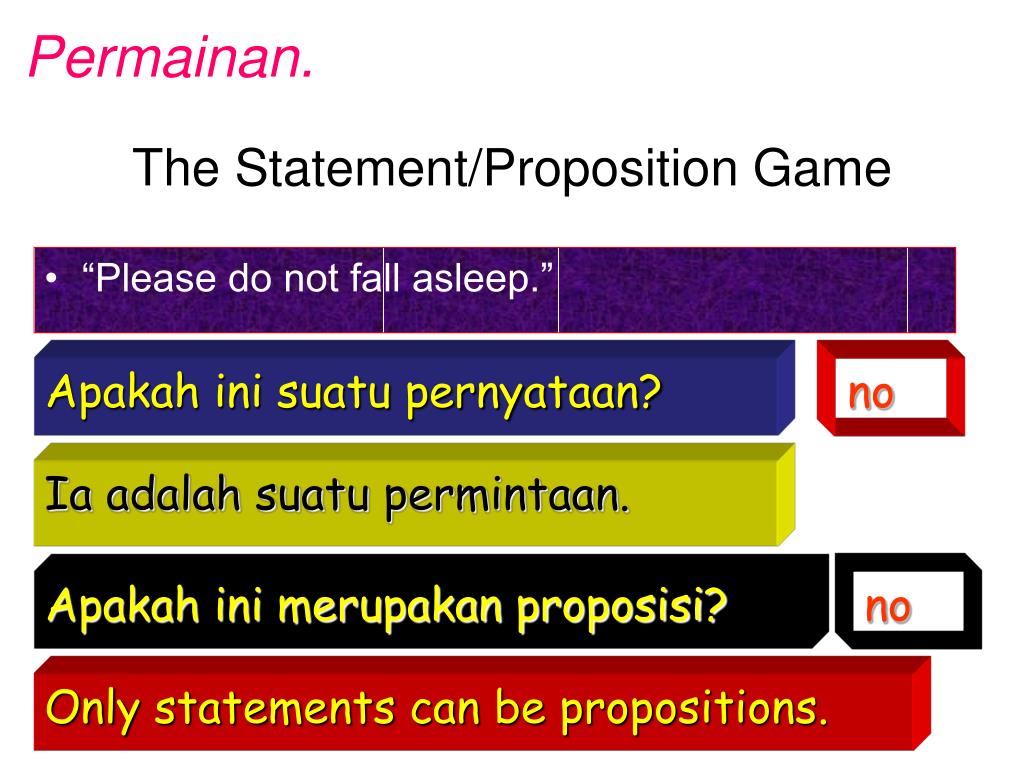 Permainan.

The Statement/Proposition Game

• “Please do not fall asleep.”

Apakah ini suatu pernyataan?

no

Ia adalah suatu permintaan.

Apakah ini merupakan proposisi?

no

Only statements can be propositions.